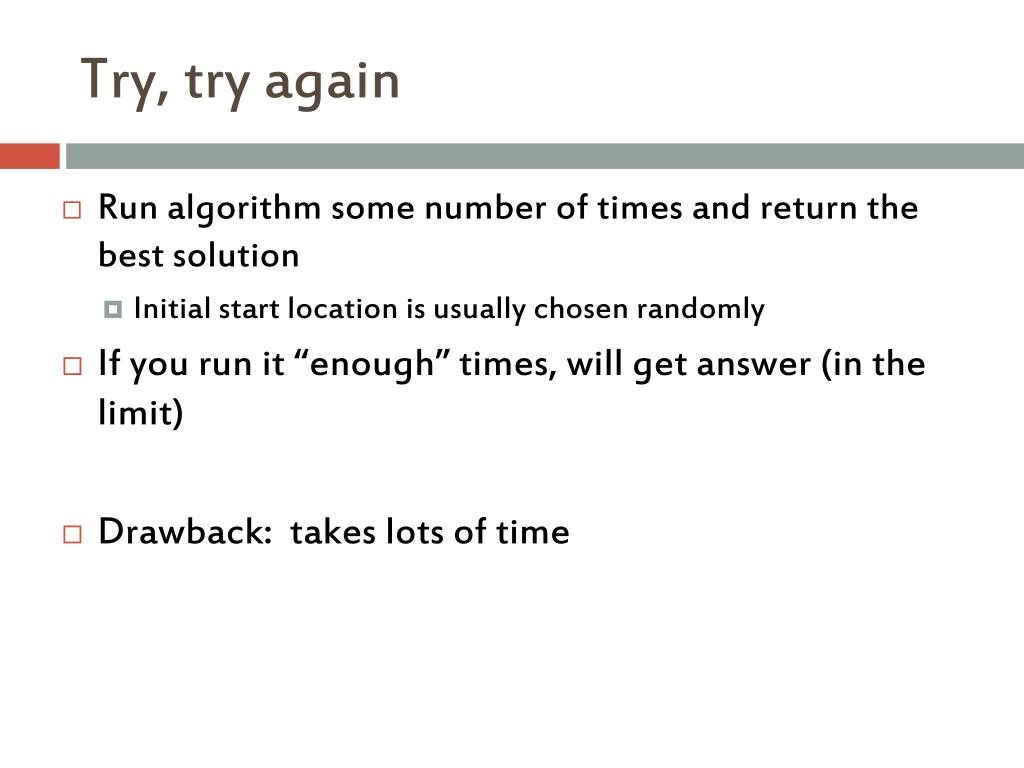 Try, try again

Run algorithm some number of times and return the best solution

Initial start location is usually chosen randomly

If you run it “enough” times, will get answer (in the limit)

Drawback:  takes lots of time